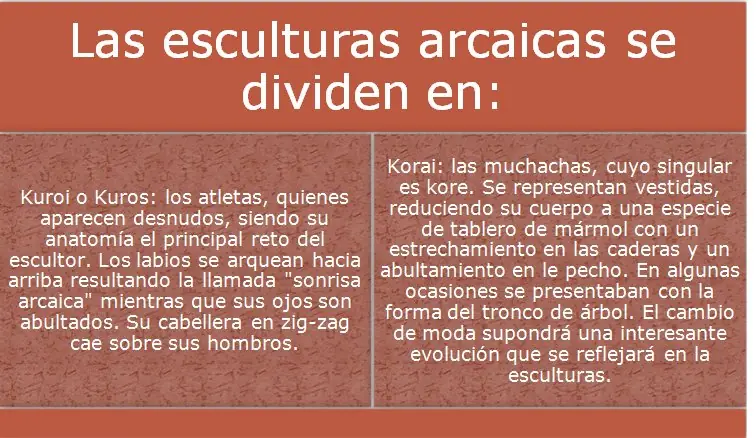 Las esculturas arcaicas se dividen en:

Kuroi o Kuros: los atletas, quienes aparecen desnudos, siendo su anatomía el principal reto del escultor. Los labios se arquean hacia arriba resultando la llamada "sonrisa arcaica" mientras que sus ojos son abultados. Su cabellera en zig-zag cae sobre sus hombros.

Korai: las muchachas, cuyo singular es kore. Se representan vestidas, reduciendo su cuerpo a una especie de tablero de mármol con un estrechamiento en las caderas y un abultamiento en le pecho. En algunas ocasiones se presentaban con la forma del tronco de árbol. El cambio de moda supondrá una interesante evolución que se reflejará en la esculturas.